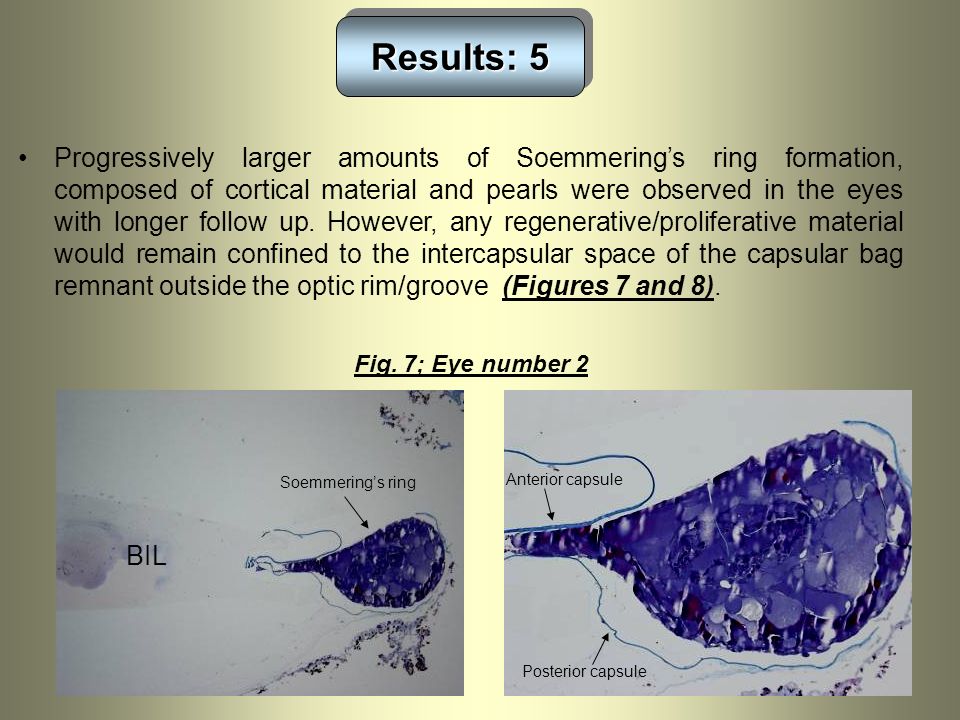 Results: 5

• Progressively larger amounts of Soemmering's ring formation, composed of cortical material and pearls were observed in the eyes with longer follow up. However, any regenerative/proliferative material would remain confined to the intercapsular space of the capsular bag remnant outside the optic rim/groove (Figures 7 and 8).

Fig. 7; Eye number 2

Soemmering's ring

BIL

Anterior capsule

Posterior capsule